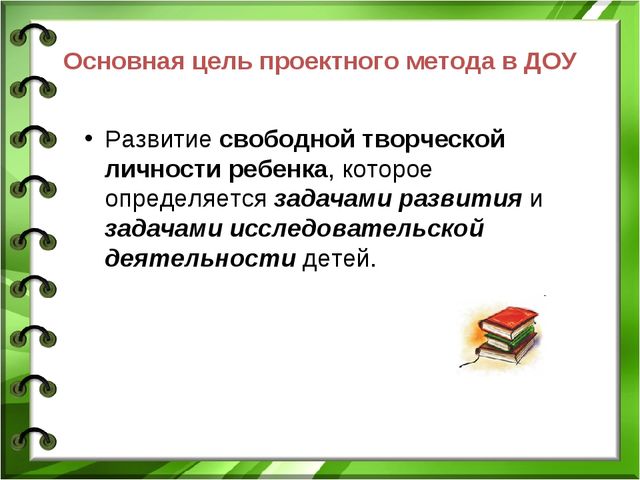 Основная цель проектного метода в ДОУ

• Развитие свободной творческой личности ребенка, которое определяется задачами развития и задачами исследовательской деятельности детей.